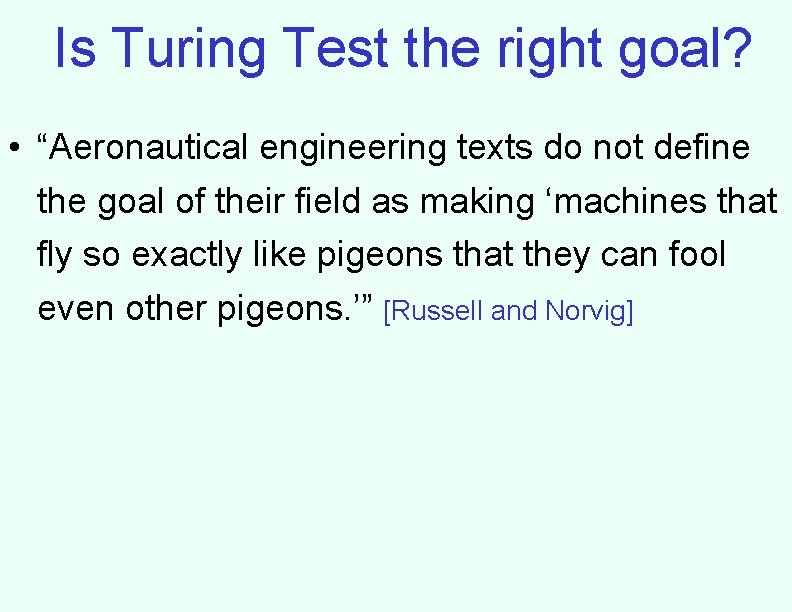 Is Turing Test the right goal?

• “Aeronautical engineering texts do not define the goal of their field as making ‘machines that fly so exactly like pigeons that they can fool even other pigeons.’” [Russell and Norvig]